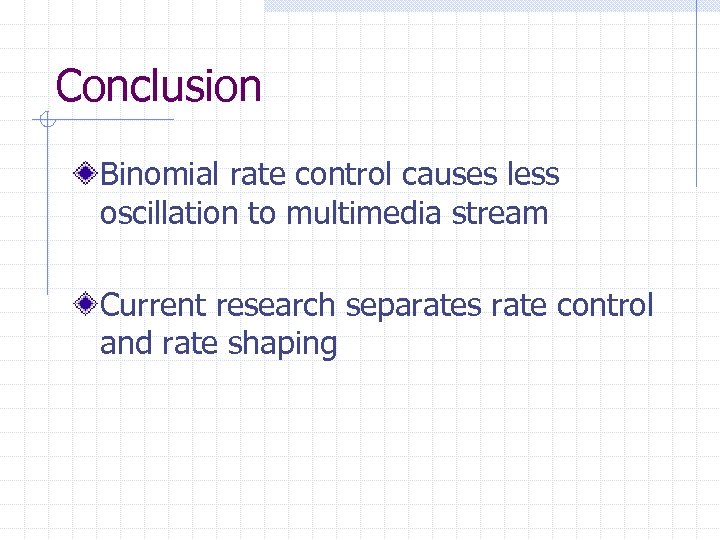 Conclusion

Binomial rate control causes less oscillation to multimedia stream

Current research separates rate control and rate shaping